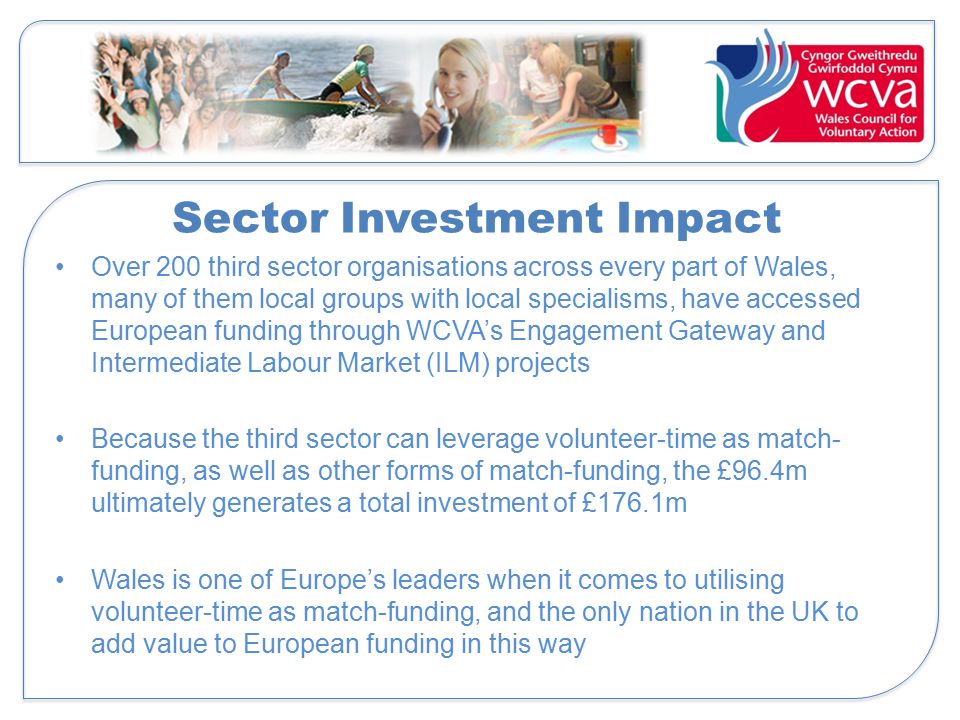 Cyngor Gweithredu Gwirfoddol Cymru
wcva
Wales Council for Voluntary Action

Sector Investment Impact

• Over 200 third sector organisations across every part of Wales, many of them local groups with local specialisms, have accessed European funding through WCVA's Engagement Gateway and Intermediate Labour Market (ILM) projects

• Because the third sector can leverage volunteer-time as match-funding, as well as other forms of match-funding, the £96.4m ultimately generates a total investment of £176.1m

• Wales is one of Europe's leaders when it comes to utilising volunteer-time as match-funding, and the only nation in the UK to add value to European funding in this way